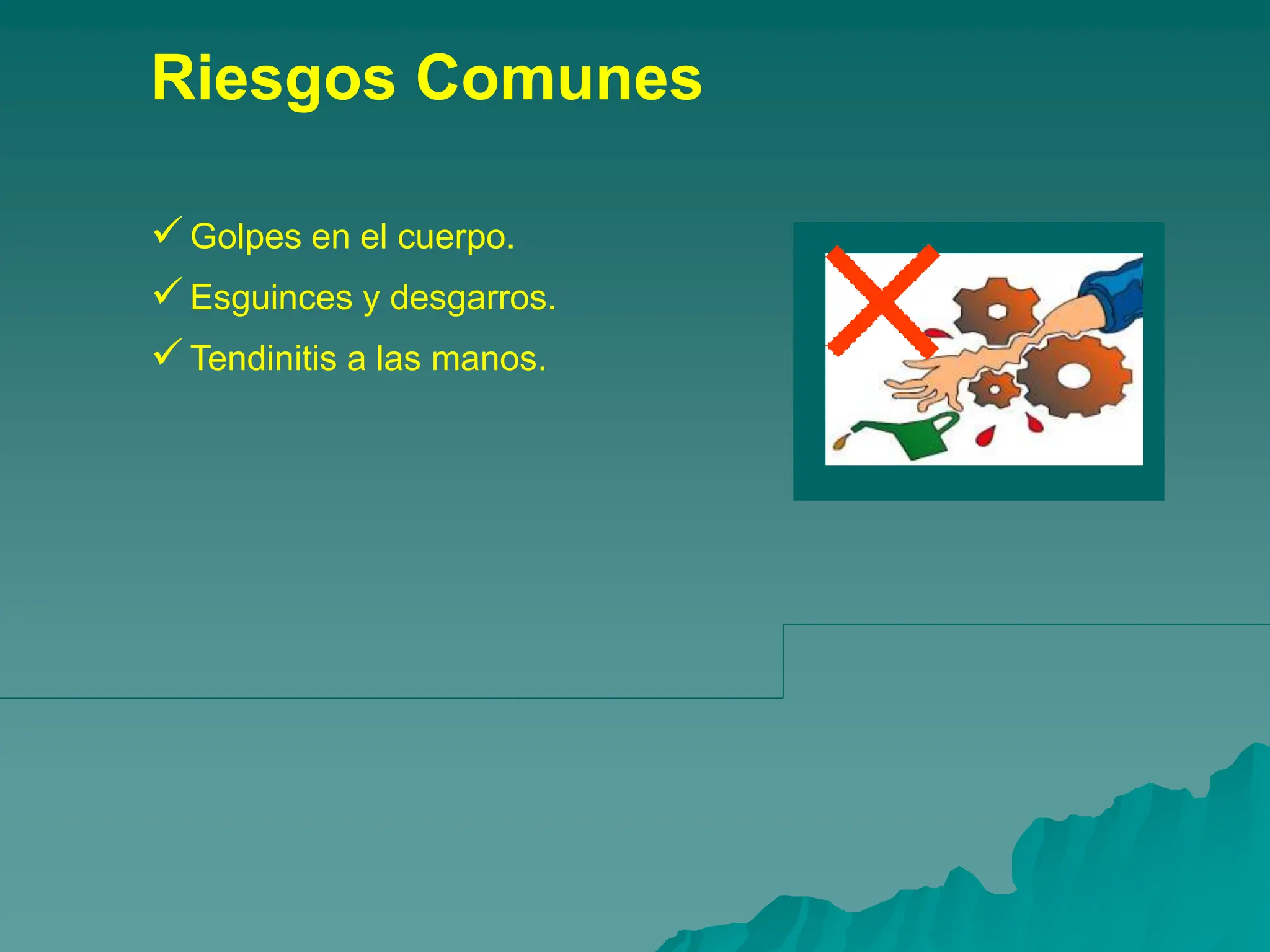 Riesgos Comunes

✓ Golpes en el cuerpo.

✓ Esguinces y desgarros.

✓ Tendinitis a las manos.